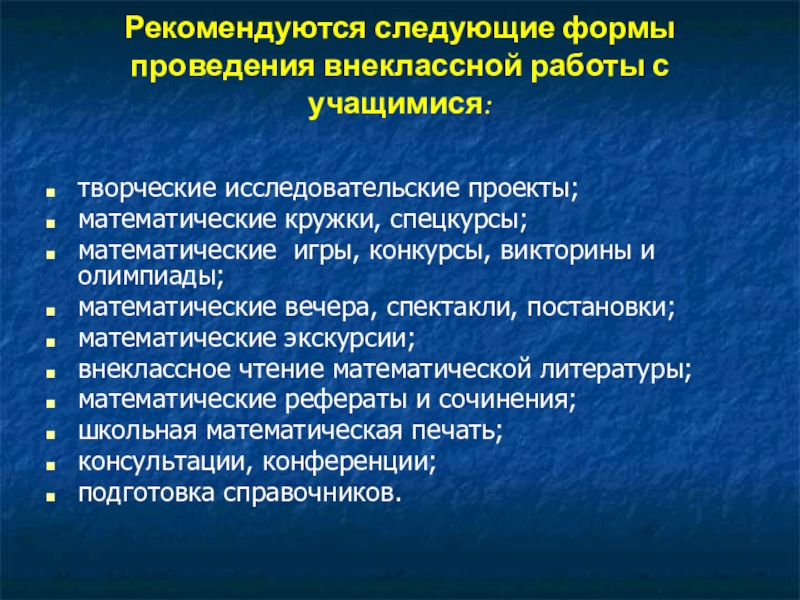 Рекомендуются следующие формы проведения внеклассной работы с учащимися:

- творческие исследовательские проекты;
- математические кружки, спецкурсы;
- математические игры, конкурсы, викторины и олимпиады;
- математические вечера, спектакли, постановки;
- математические экскурсии;
- внеклассное чтение математической литературы;
- математические рефераты и сочинения;
- школьная математическая печать;
- консультации, конференции;
- подготовка справочников.